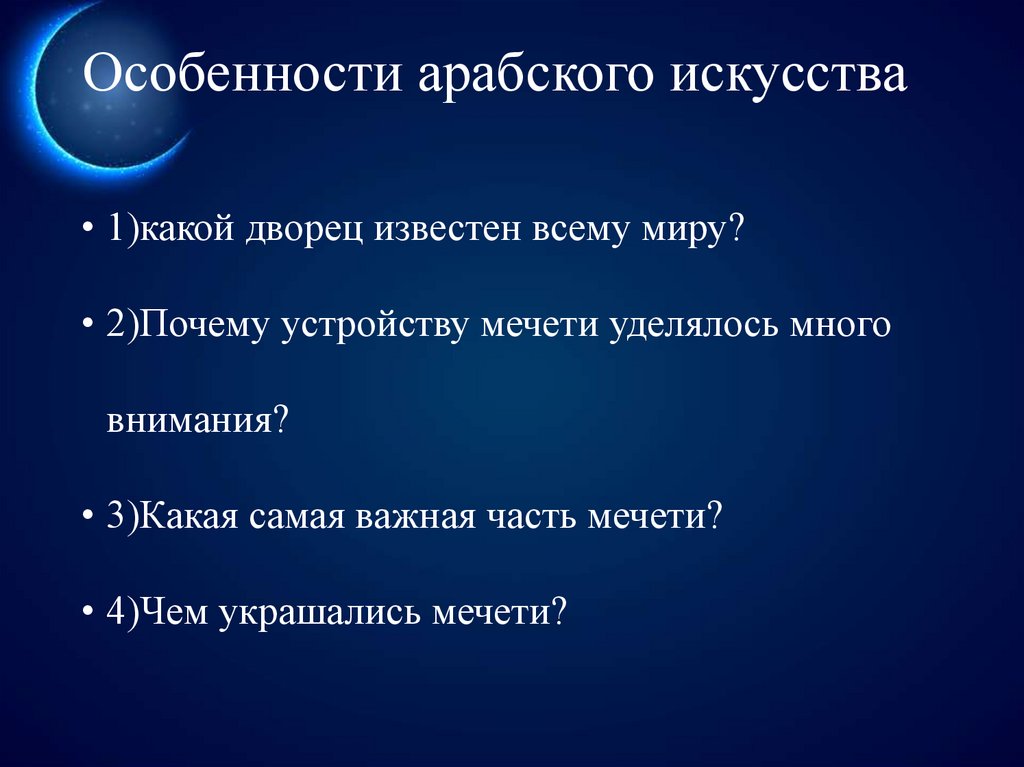 Особенности арабского искусства

• 1)какой дворец известен всему миру?

• 2)Почему устройству мечети уделялось много внимания?

• 3)Какая самая важная часть мечети?

• 4)Чем украшались мечети?